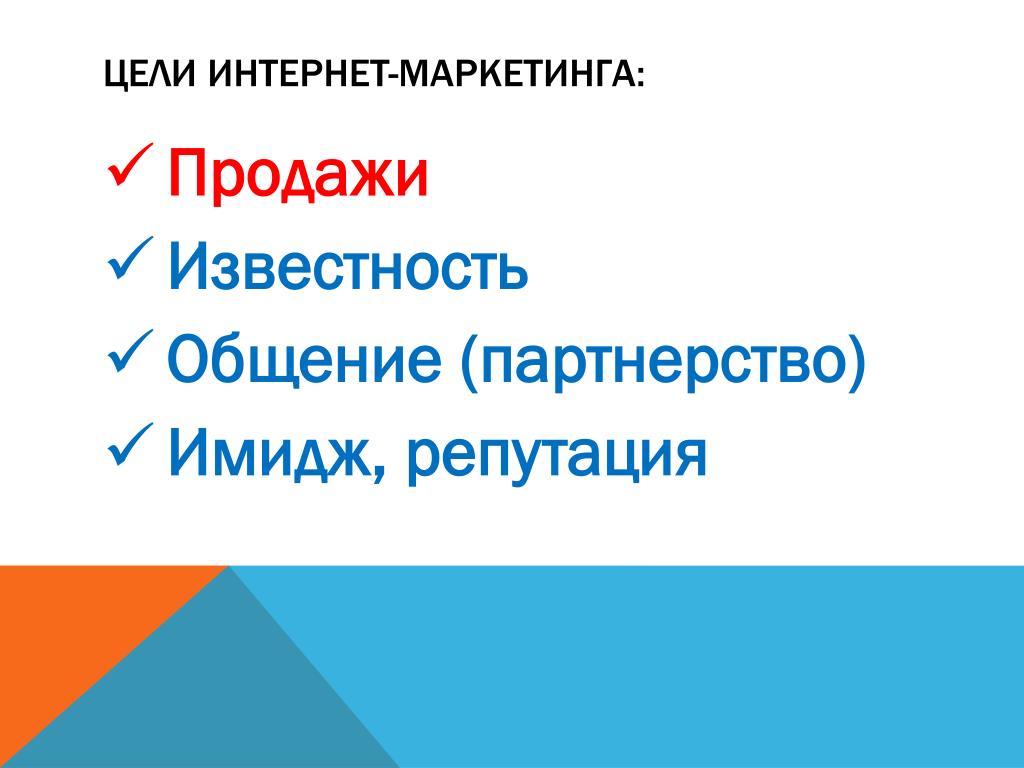 ЦЕЛИ ИНТЕРНЕТ-МАРКЕТИНГА:

✓ Продажи
✓ Известность
✓ Общение (партнерство)
✓ Имидж, репутация